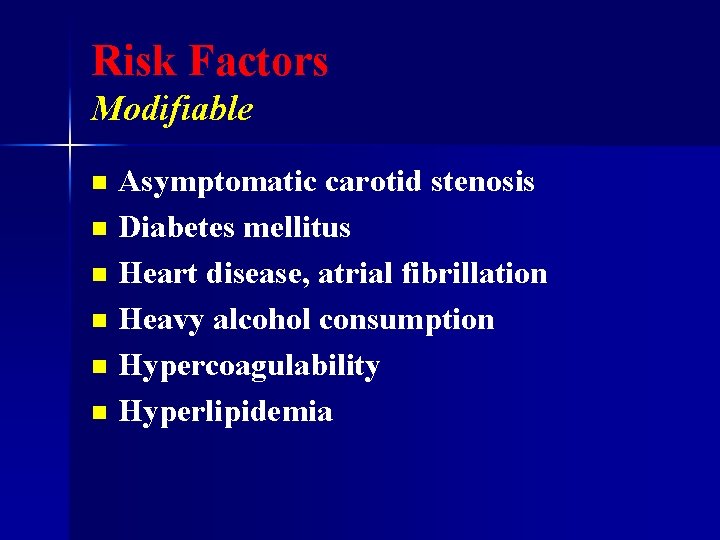 Risk Factors
Modifiable

- Asymptomatic carotid stenosis
- Diabetes mellitus
- Heart disease, atrial fibrillation
- Heavy alcohol consumption
- Hypercoagulability
- Hyperlipidemia